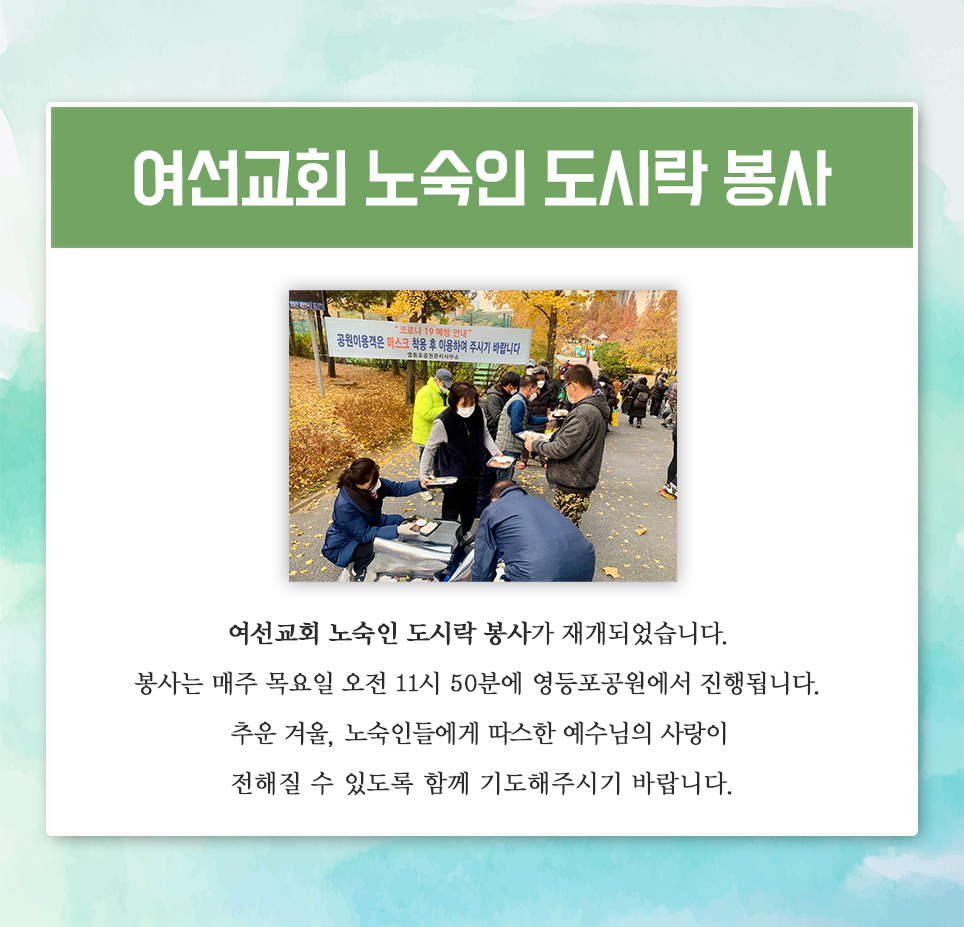 여선교회 노숙인 도시락 봉사

"코로나 19 예방 안내"
공원이용객은 마스크 착용 후 이용하여 주시기 바랍니다
영등포공원관리사무소

여선교회 노숙인 도시락 봉사가 재개되었습니다.
봉사는 매주 목요일 오전 11시 50분에 영등포공원에서 진행됩니다.
추운 겨울, 노숙인들에게 따스한 예수님의 사랑이
전해질 수 있도록 함께 기도해주시기 바랍니다.